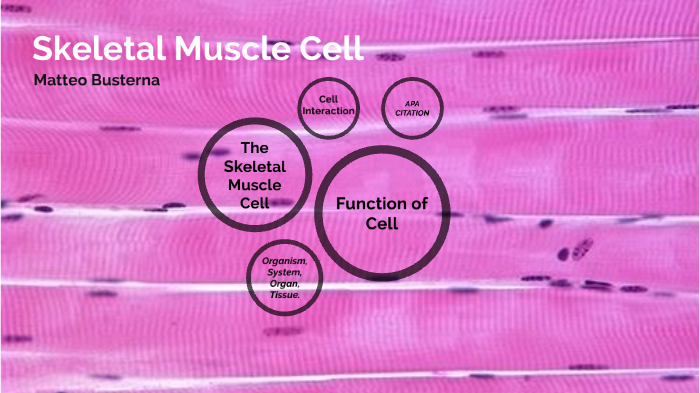 Skeletal Muscle Cell

Matteo Busterna

Cell Interaction

APA CITATION

The Skeletal Muscle Cell

Function of Cell

Organism, System, Organ, Tissue.